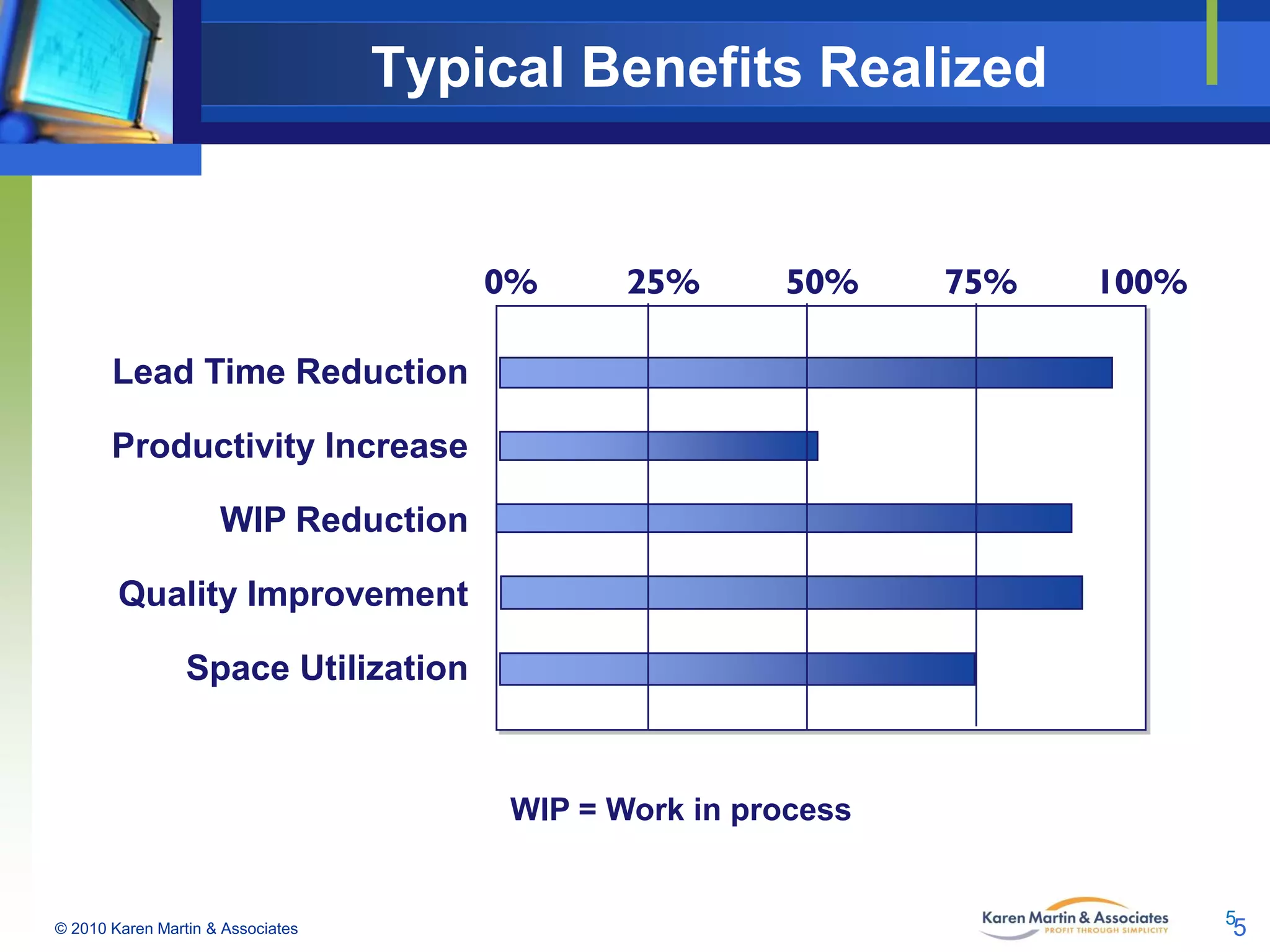 Typical Benefits Realized

0% 25% 50% 75% 100%

Lead Time Reduction

Productivity Increase

WIP Reduction

Quality Improvement

Space Utilization

WIP = Work in process

© 2010 Karen Martin & Associates

Karen Martin & Associates
PROFIT THROUGH SIMPLICITY

5
5